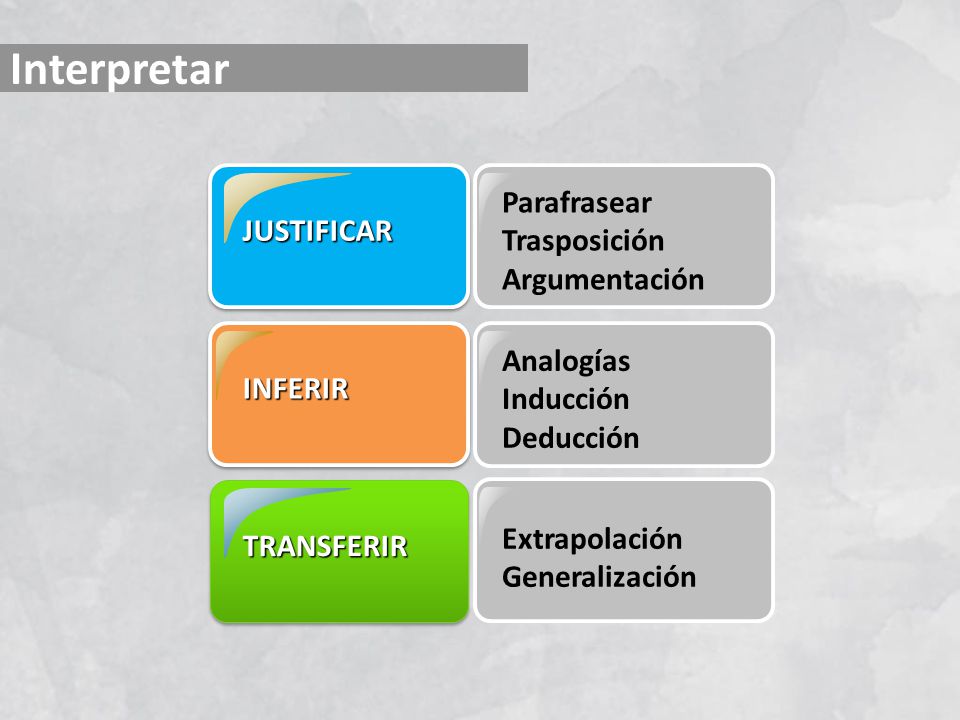 Interpretar

JUSTIFICAR

Parafrasear
Trasposición
Argumentación

INFERIR

Analogías
Inducción
Deducción

TRANSFERIR

Extrapolación
Generalización